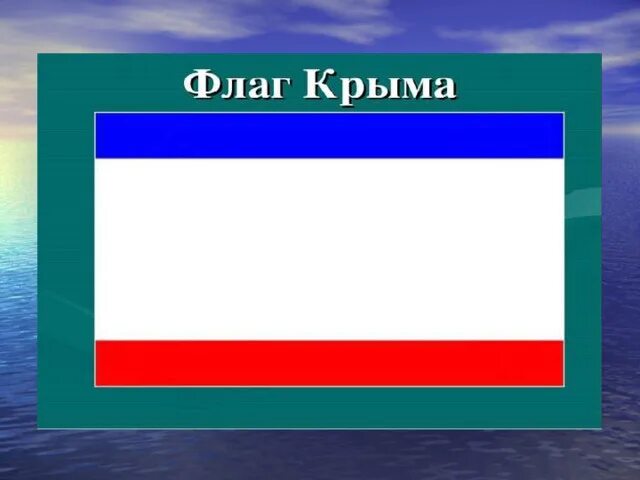 Флаг Крыма